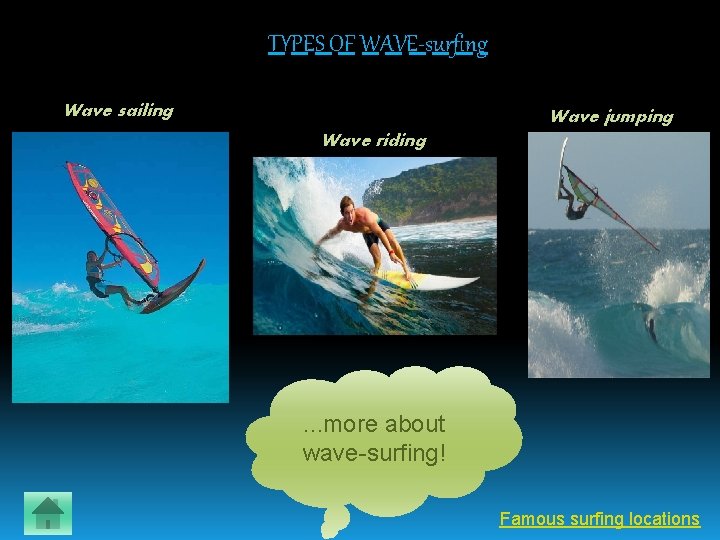 TYPES OF WAVE-surfing

Wave sailing

Wave riding

Wave jumping

...more about wave-surfing!

Famous surfing locations